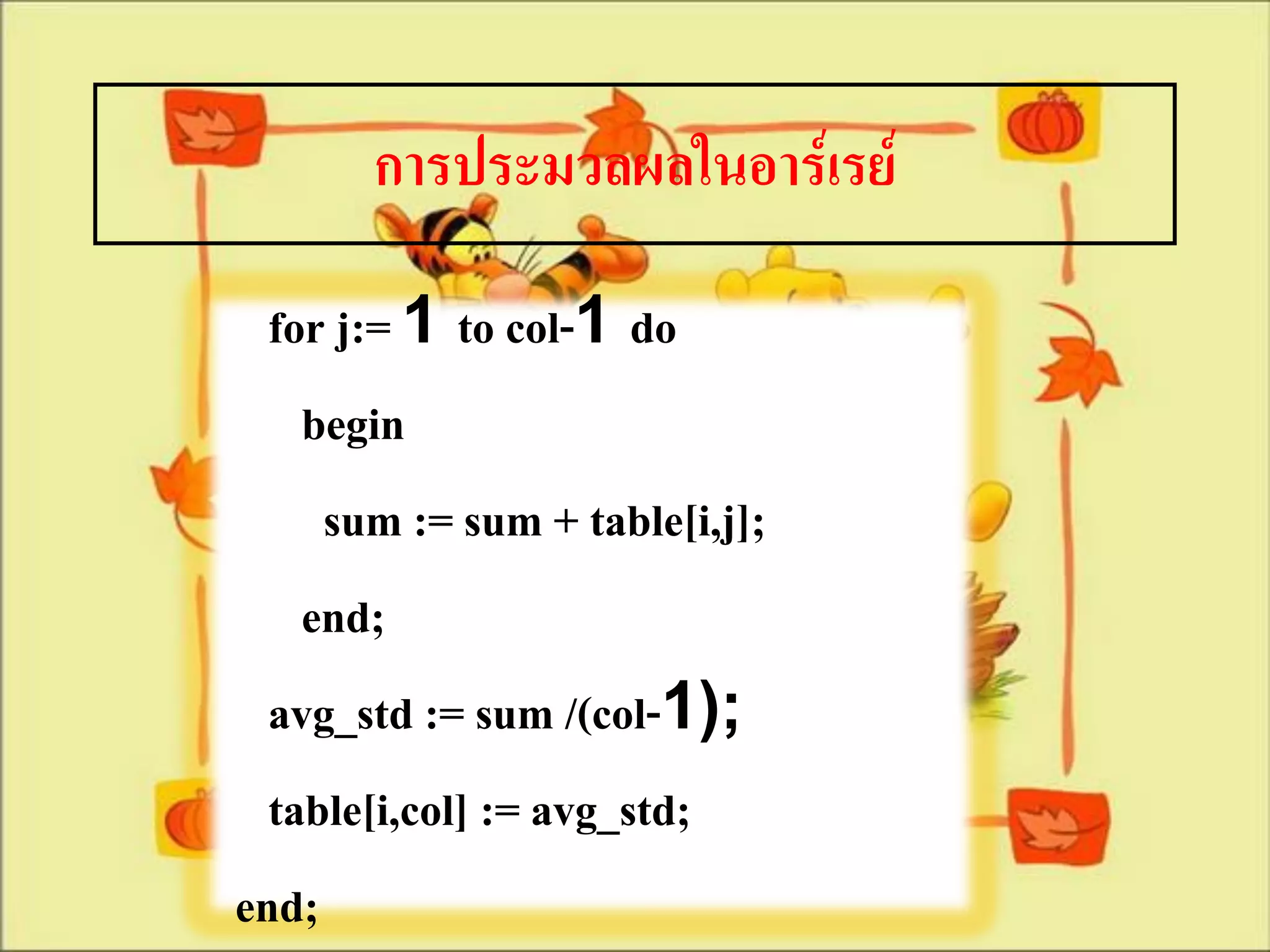 การประมวลผลในอาร์เรย์

for j:= 1 to col-1 do

begin

sum := sum + table[i,j];

end;

avg_std := sum /(col-1);

table[i,col] := avg_std;

end;